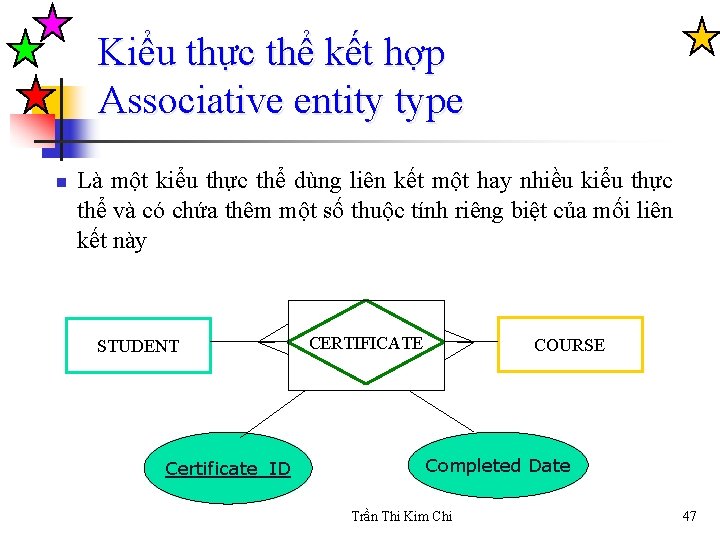 Kiểu thực thể kết hợp
Associative entity type

Là một kiểu thực thể dùng liên kết một hay nhiều kiểu thực thể và có chứa thêm một số thuộc tính riêng biệt của mối liên kết này

STUDENT

CERTIFICATE

COURSE

Certificate_ID

Completed Date

Trần Thi Kim Chi

47